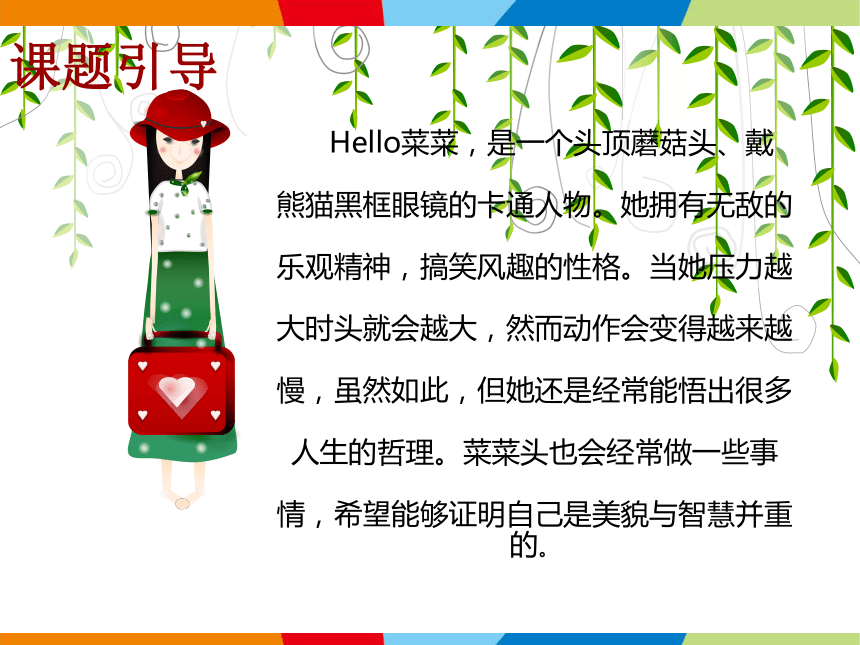 课题引导

Hello菜菜，是一个头顶蘑菇头、戴熊猫黑框眼镜的卡通人物。她拥有无敌的乐观精神，搞笑风趣的性格。当她压力越大时头就会越大，然而动作会变得越来越慢，虽然如此，但她还是经常能悟出很多人生的哲理。菜菜头也会经常做一些事情，希望能够证明自己是美貌与智慧并重的。